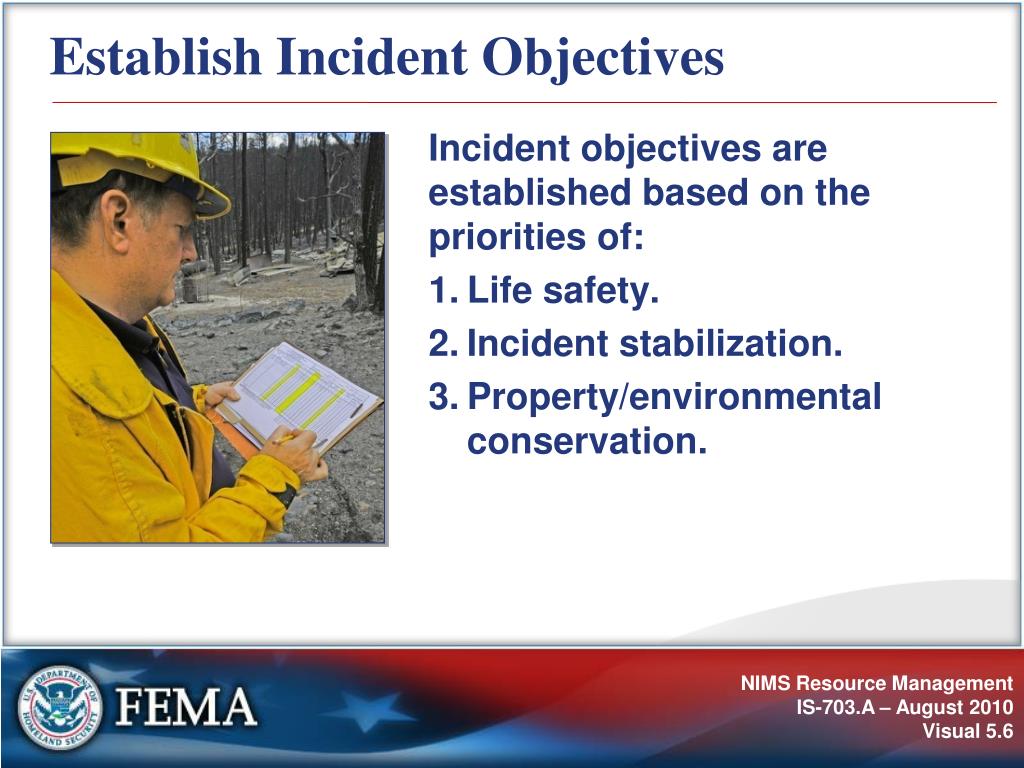 Establish Incident Objectives

Incident objectives are established based on the priorities of:

1. Life safety.
2. Incident stabilization.
3. Property/environmental conservation.

U.S. DEPARTMENT OF HOMELAND SECURITY

FEMA

NIMS Resource Management
IS-703.A – August 2010
Visual 5.6